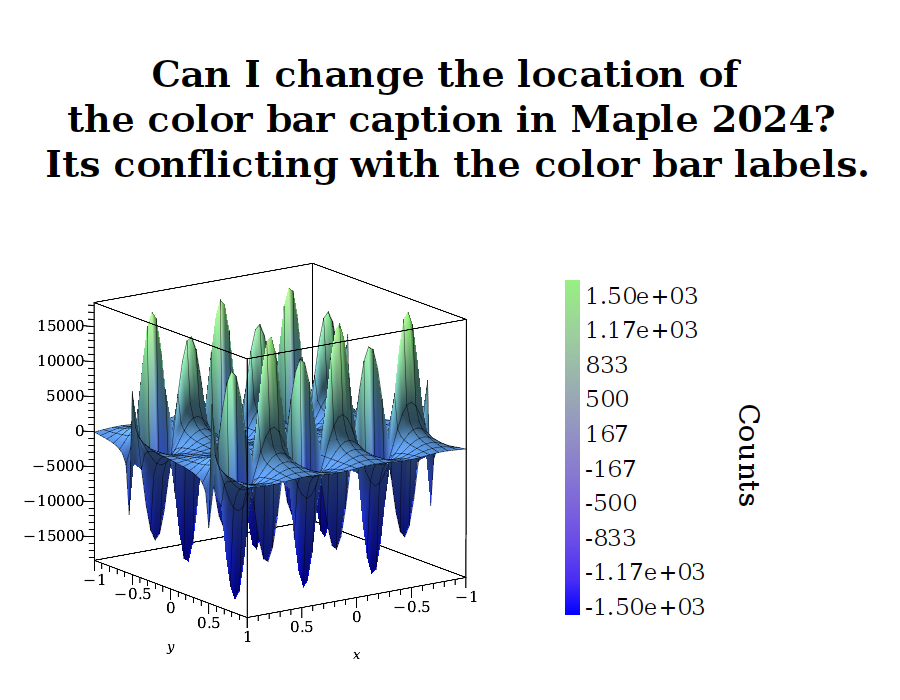 Can I change the location of the color bar caption in Maple 2024? Its conflicting with the color bar labels.

15000
10000
5000
0
−5000
−10000
−15000

−1
−0.5
0
0.5
1
y

1
0.5
0
−0.5
−1
x

1.50e+03
1.17e+03
833
500
167
-167
-500
-833
-1.17e+03
-1.50e+03

Counts